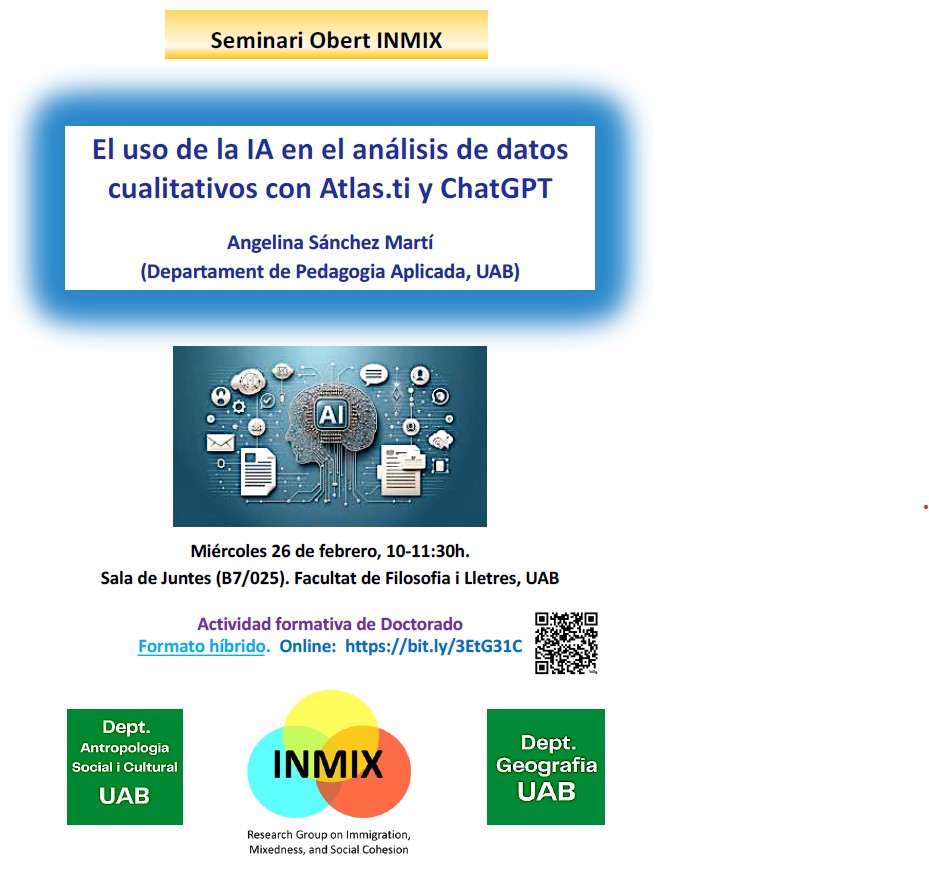 Seminari Obert INMIX

El uso de la IA en el análisis de datos cualitativos con Atlas.ti y ChatGPT

Angelina Sánchez Martí
(Departament de Pedagogia Aplicada, UAB)

AI

Miércoles 26 de febrero, 10-11:30h.
Sala de Juntes (B7/025). Facultat de Filosofia i Lletres, UAB

Actividad formativa de Doctorado
Formato híbrido. Online: https://bit.ly/3EtG31C

Dept. Antropologia Social i Cultural UAB

INMIX
Research Group on Immigration, Mixedness, and Social Cohesion

Dept. Geografia UAB